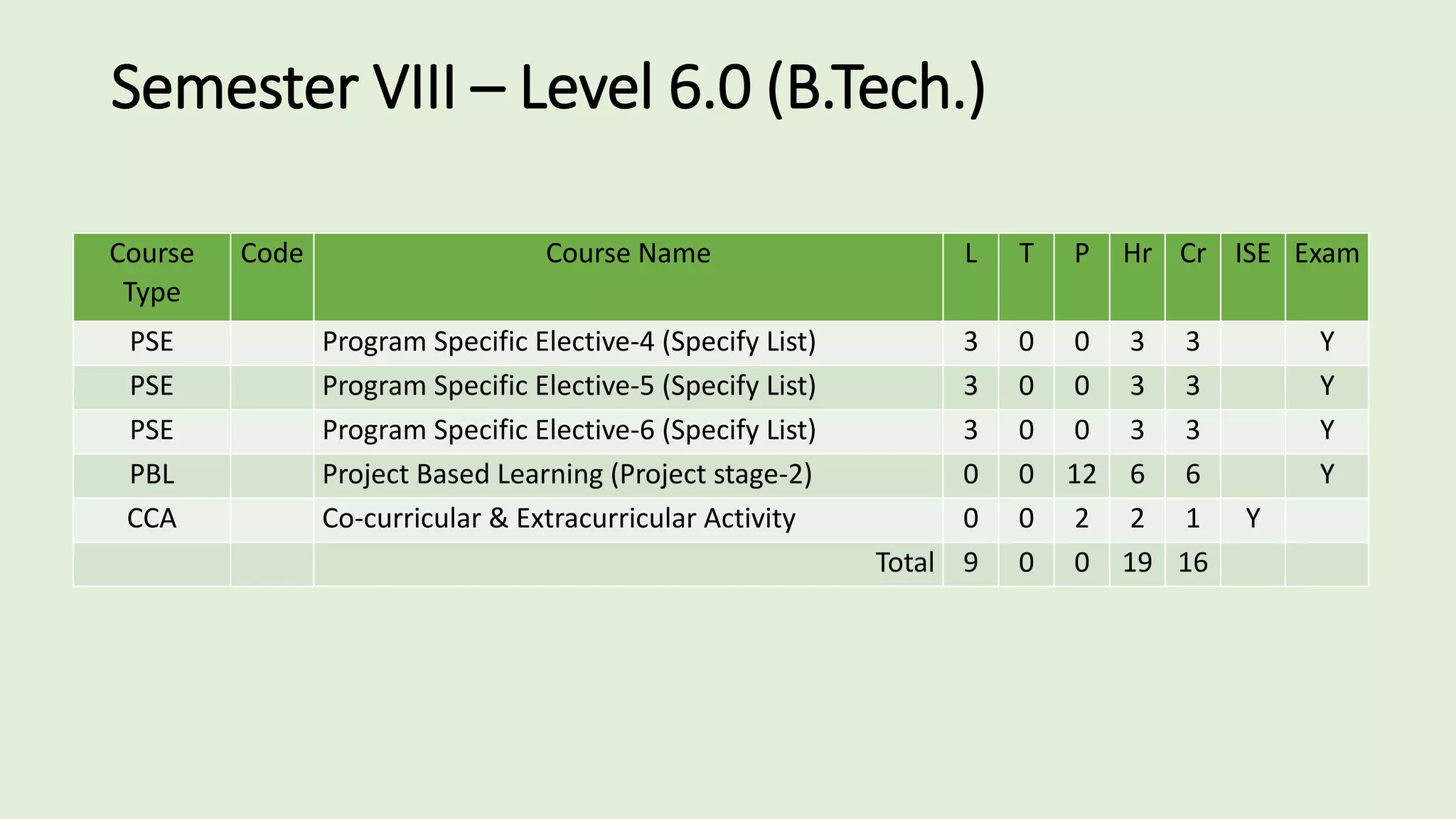 Semester VIII – Level 6.0 (B.Tech.)

| Course Type | Code | Course Name | L | T | P | Hr | Cr | ISE | Exam |
|---|---|---|---|---|---|---|---|---|---|
| PSE | | Program Specific Elective-4 (Specify List) | 3 | 0 | 0 | 3 | 3 | | Y |
| PSE | | Program Specific Elective-5 (Specify List) | 3 | 0 | 0 | 3 | 3 | | Y |
| PSE | | Program Specific Elective-6 (Specify List) | 3 | 0 | 0 | 3 | 3 | | Y |
| PBL | | Project Based Learning (Project stage-2) | 0 | 0 | 12 | 6 | 6 | | Y |
| CCA | | Co-curricular & Extracurricular Activity | 0 | 0 | 2 | 2 | 1 | Y | |
| | | Total | 9 | 0 | 0 | 19 | 16 | | |